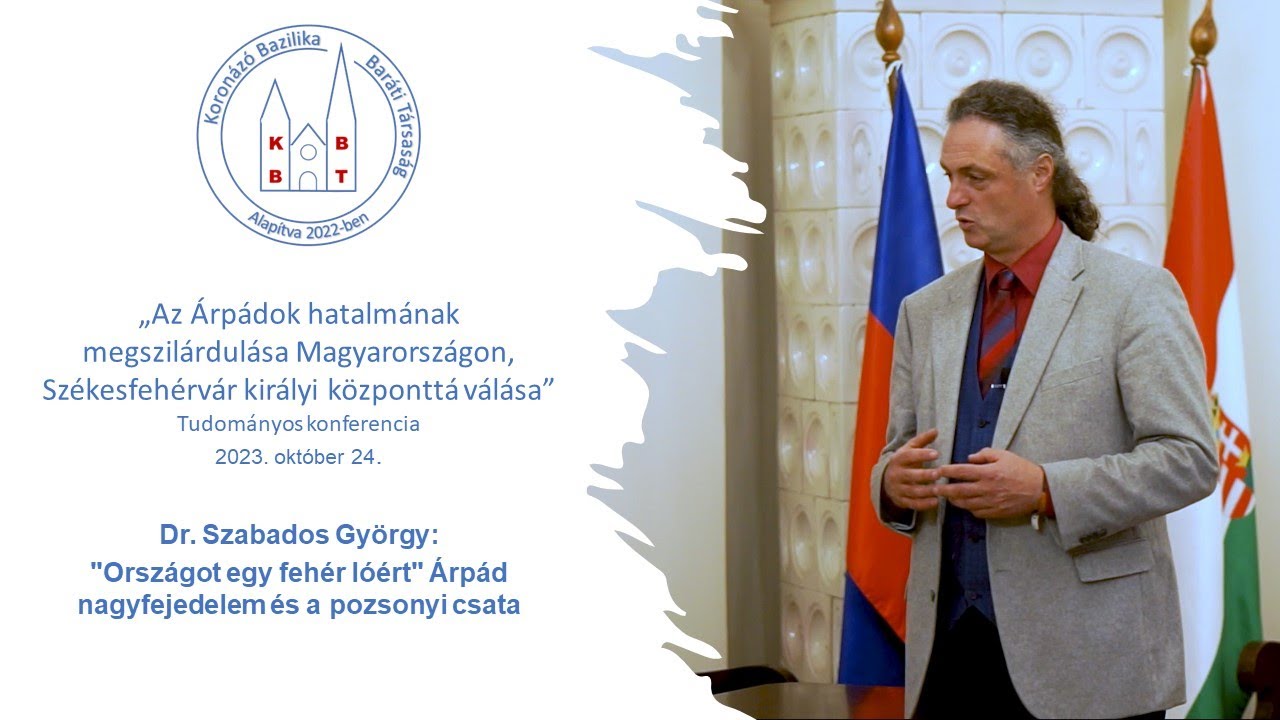 Koronázó Bazilika Baráti Társaság
K B
B T
Alapítva 2022-ben

„Az Árpádok hatalmának megszilárdulása Magyarországon, Székesfehérvár királyi központtá válása”
Tudományos konferencia
2023. október 24.

Dr. Szabados György:
"Országot egy fehér lóért" Árpád nagyfejedelem és a pozsonyi csata